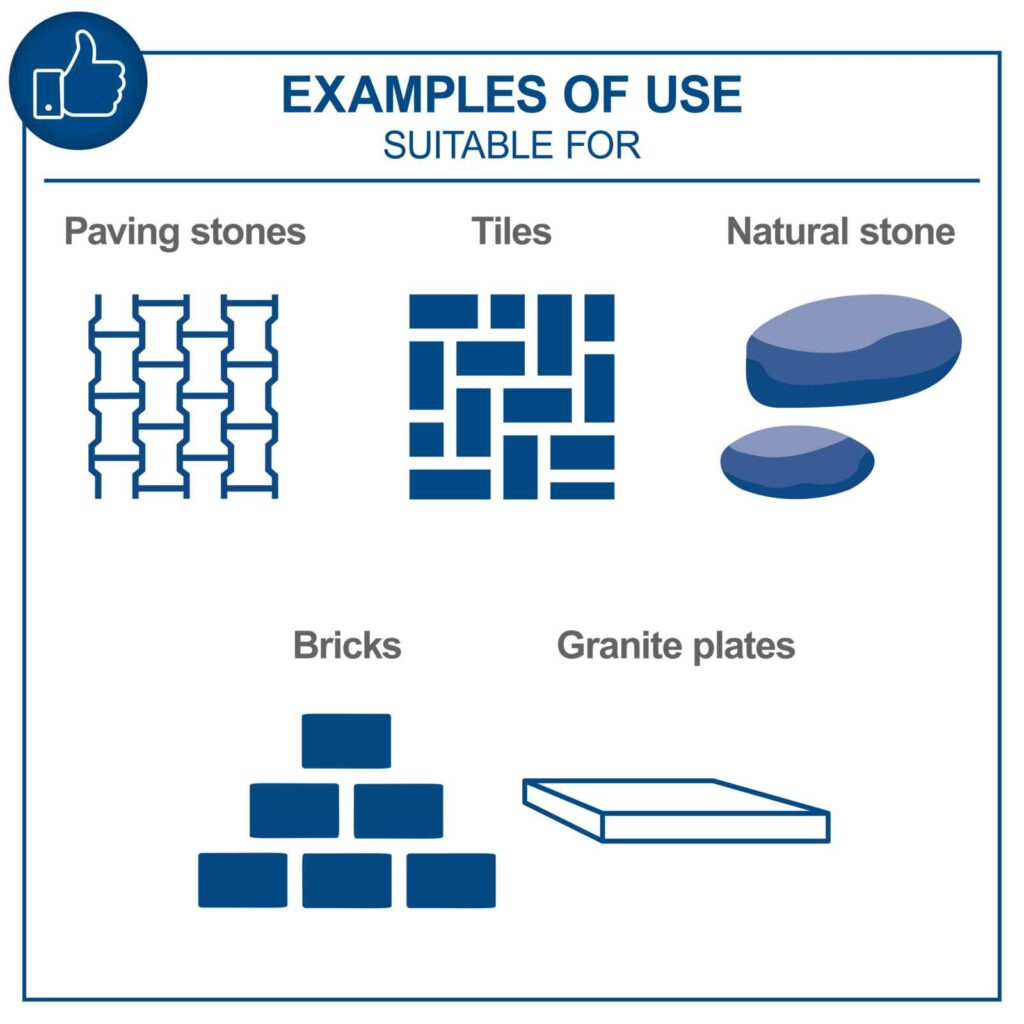 EXAMPLES OF USE
SUITABLE FOR

Paving stones

Tiles

Natural stone

Bricks

Granite plates